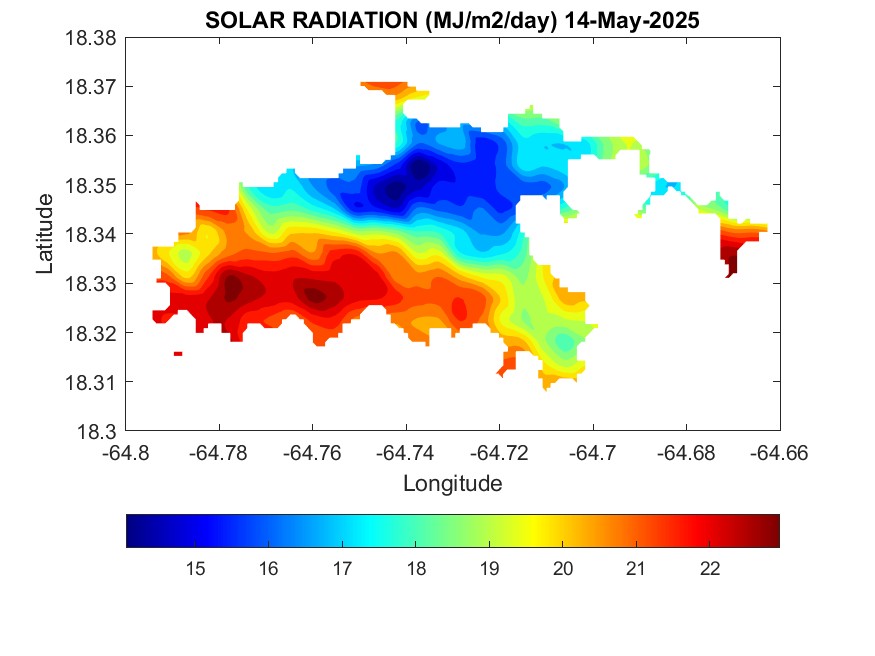 SOLAR RADIATION (MJ/m2/day) 14-May-2025

18.38
18.37
18.36
18.35
18.34
18.33
18.32
18.31
18.3

Latitude

-64.8 -64.78 -64.76 -64.74 -64.72 -64.7 -64.68 -64.66

Longitude

15 16 17 18 19 20 21 22